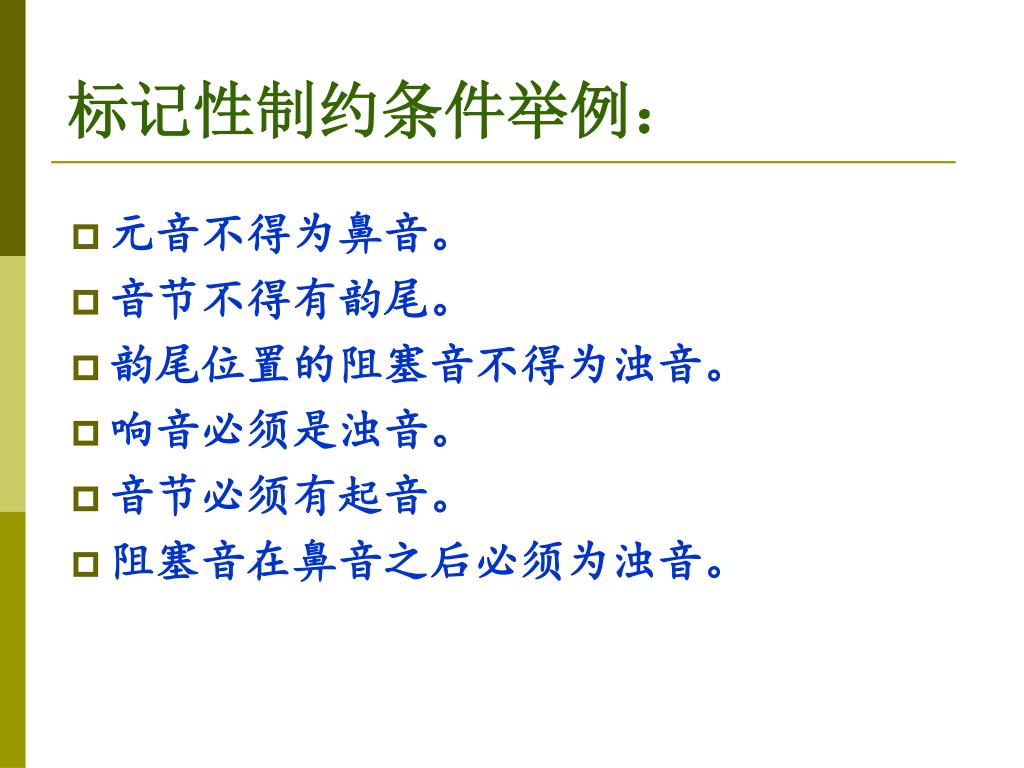 标记性制约条件举例：

元音不得为鼻音。

音节不得有韵尾。

韵尾位置的阻塞音不得为浊音。

响音必须是浊音。

音节必须有起音。

阻塞音在鼻音之后必须为浊音。